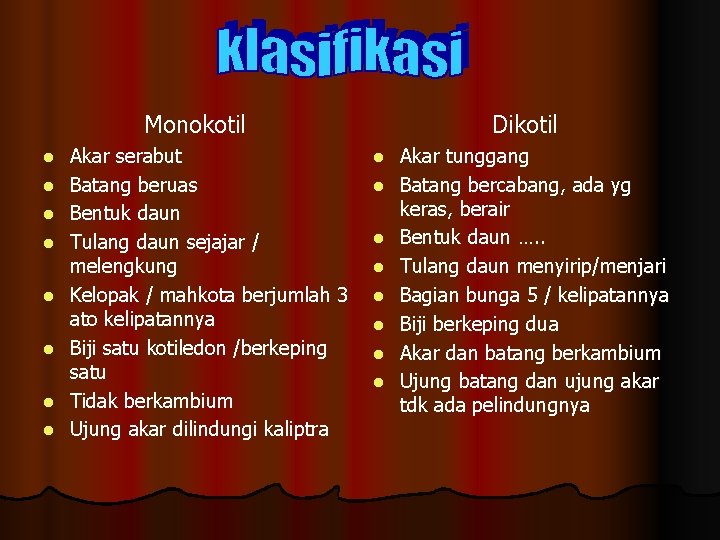 klasifikasi

Monokotil

- Akar serabut
- Batang beruas
- Bentuk daun
- Tulang daun sejajar / melengkung
- Kelopak / mahkota berjumlah 3 ato kelipatannya
- Biji satu kotiledon /berkeping satu
- Tidak berkambium
- Ujung akar dilindungi kaliptra

Dikotil

- Akar tunggang
- Batang bercabang, ada yg keras, berair
- Bentuk daun …..
- Tulang daun menyirip/menjari
- Bagian bunga 5 / kelipatannya
- Biji berkeping dua
- Akar dan batang berkambium
- Ujung batang dan ujung akar tdk ada pelindungnya